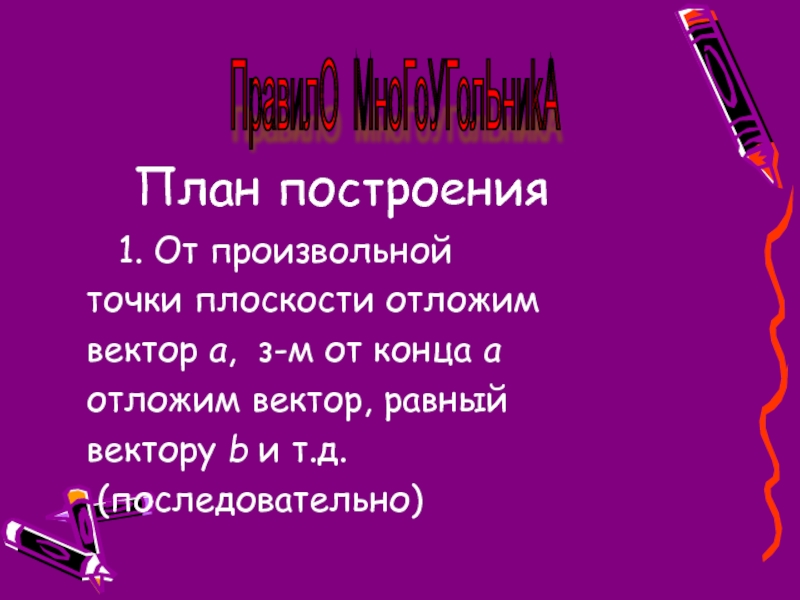 ПравилО МноГоУГольникА

План построения

1. От произвольной точки плоскости отложим вектор a, з-м от конца a отложим вектор, равный вектору b и т.д. (последовательно)